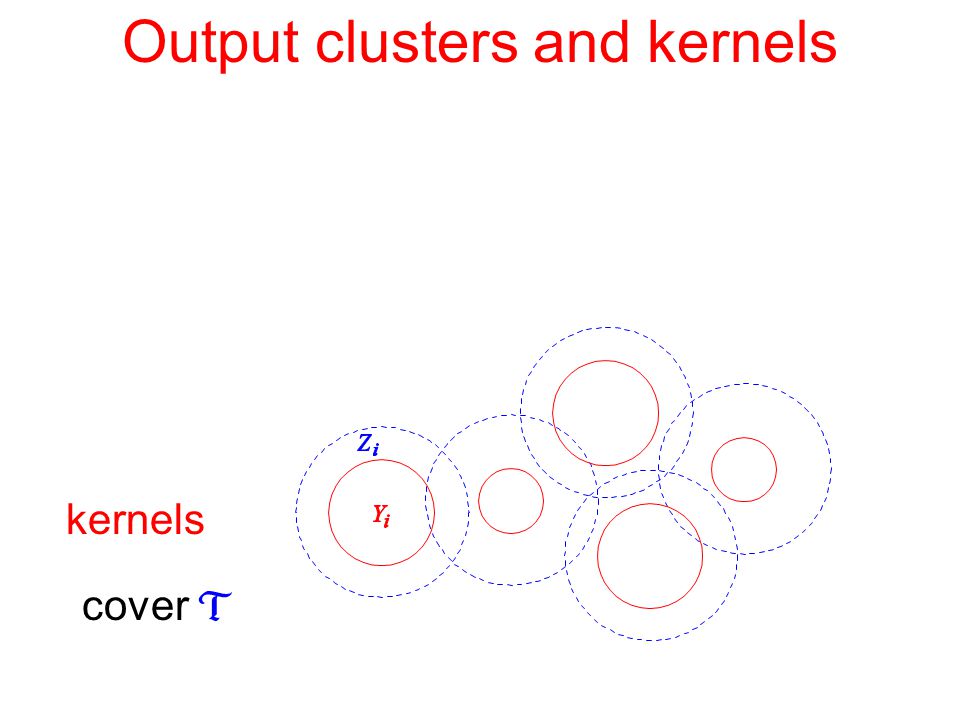 Output clusters and kernels

$Z_i$

$Y_i$

kernels

cover $\mathcal{T}$